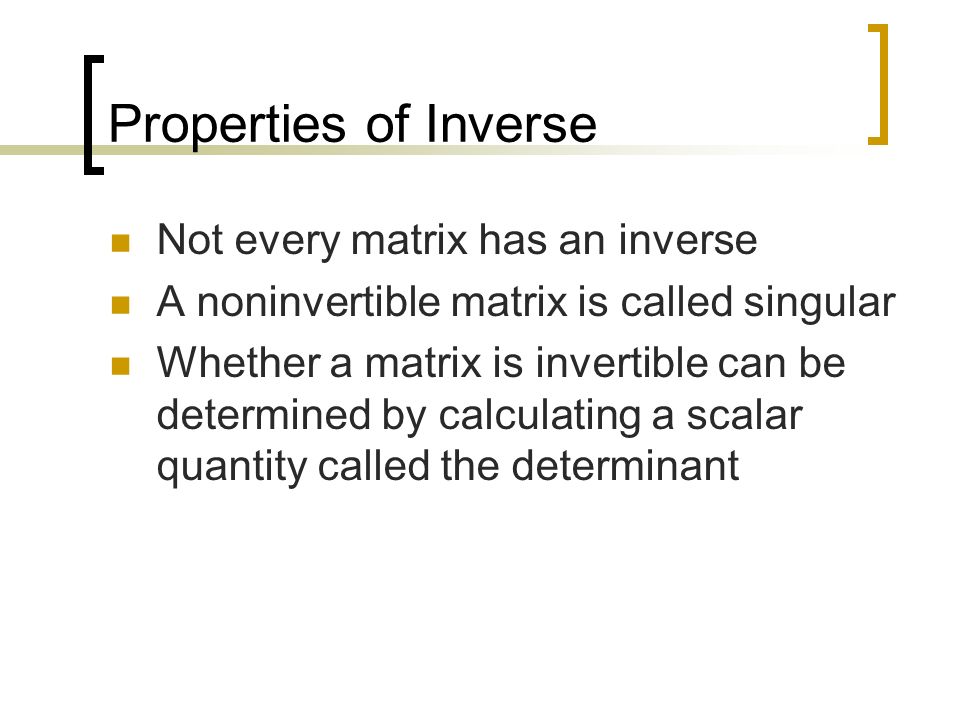 Properties of Inverse

- Not every matrix has an inverse
- A noninvertible matrix is called singular
- Whether a matrix is invertible can be determined by calculating a scalar quantity called the determinant